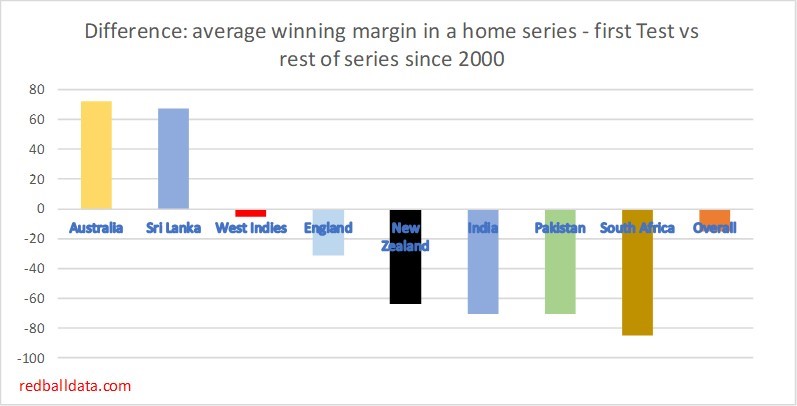 Difference: average winning margin in a home series - first Test vs rest of series since 2000

80
60
40
20
0
-20
-40
-60
-80
-100

Australia
Sri Lanka
West Indies
England
New Zealand
India
Pakistan
South Africa
Overall

redballdata.com